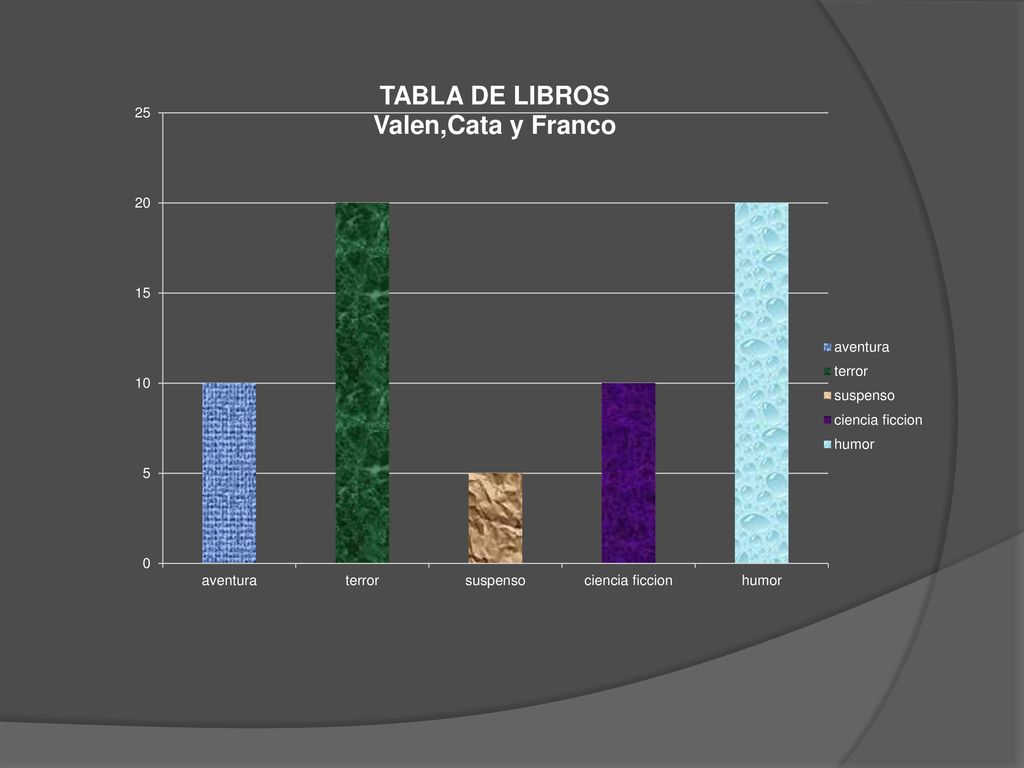 TABLA DE LIBROS
Valen,Cata y Franco

25
20
15
10
5
0

aventura
terror
suspenso
ciencia ficcion
humor

aventura
terror
suspenso
ciencia ficcion
humor